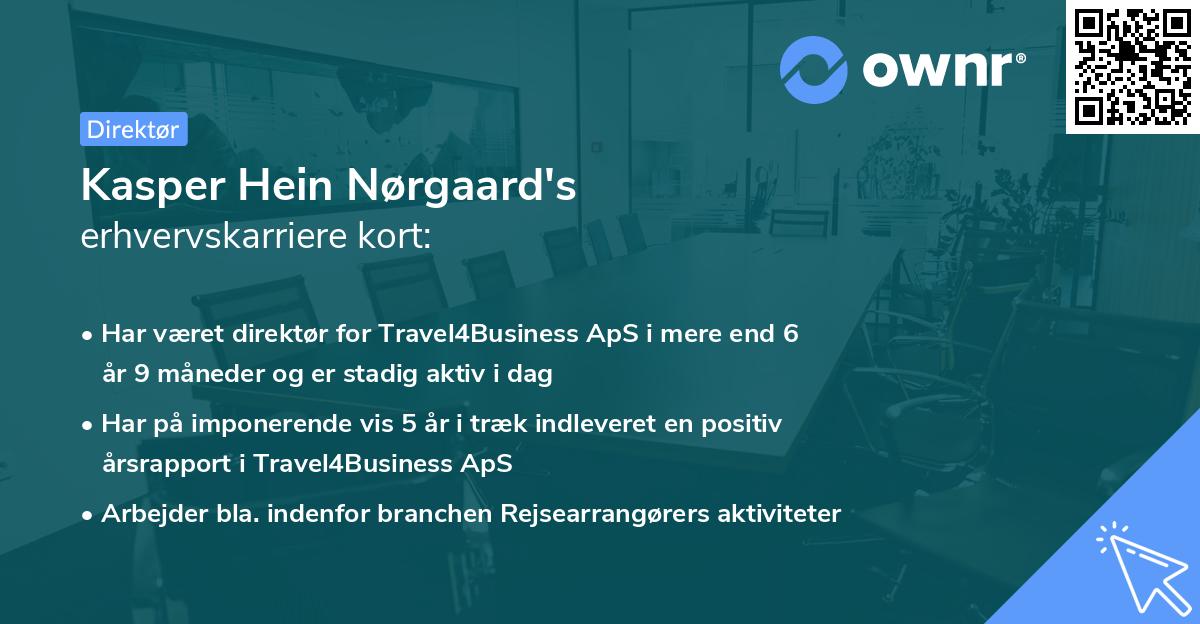 ownr®

Direktør

Kasper Hein Nørgaard's
erhvervskarriere kort:

• Har været direktør for Travel4Business ApS i mere end 6 år 9 måneder og er stadig aktiv i dag

• Har på imponerende vis 5 år i træk indleveret en positiv årsrapport i Travel4Business ApS

• Arbejder bla. indenfor branchen Rejsearrangørers aktiviteter